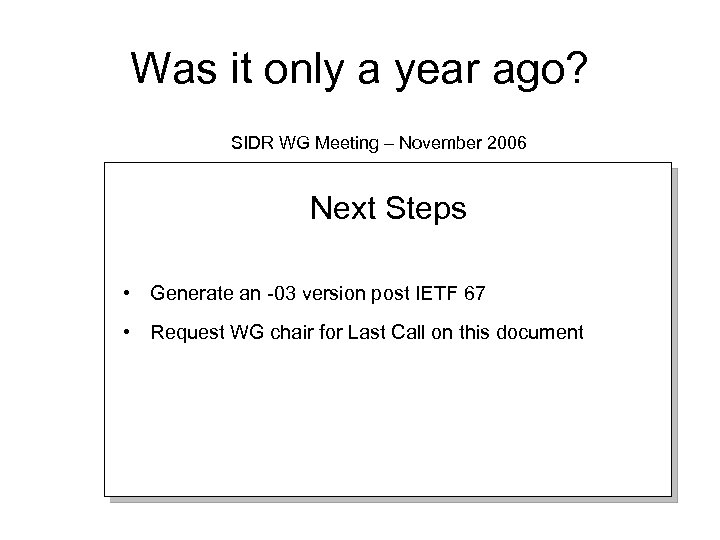 Was it only a year ago?

SIDR WG Meeting – November 2006

Next Steps

• Generate an -03 version post IETF 67

• Request WG chair for Last Call on this document